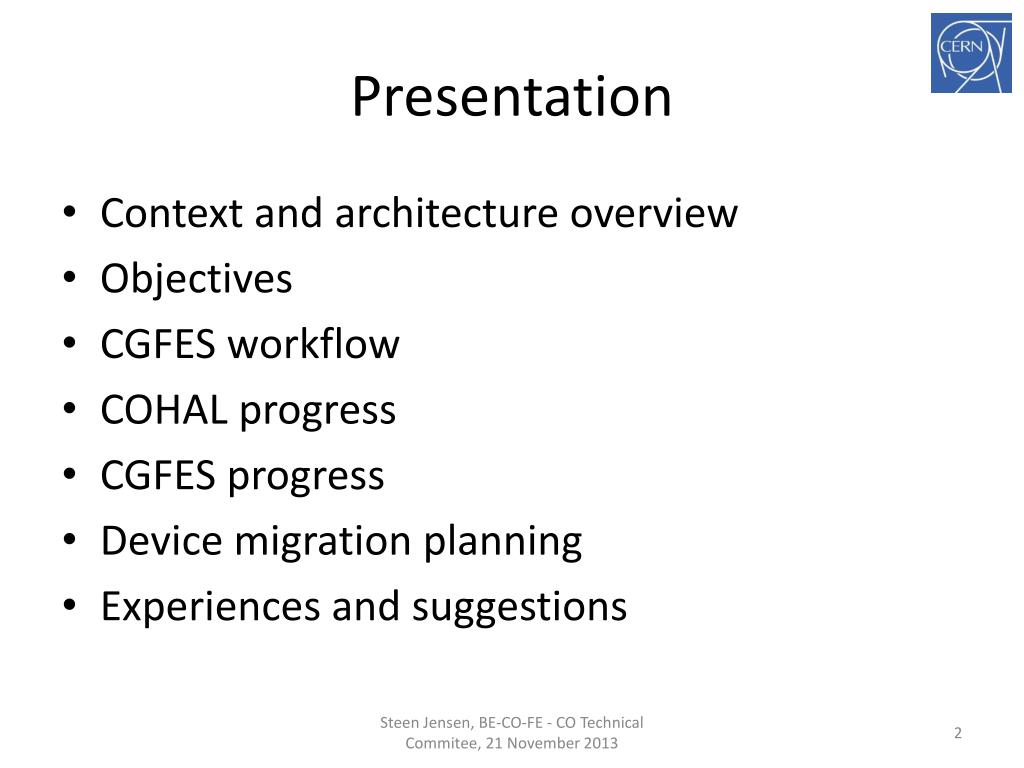 CERN

Presentation

• Context and architecture overview
• Objectives
• CGFES workflow
• COHAL progress
• CGFES progress
• Device migration planning
• Experiences and suggestions

Steen Jensen, BE-CO-FE - CO Technical Commitee, 21 November 2013

2